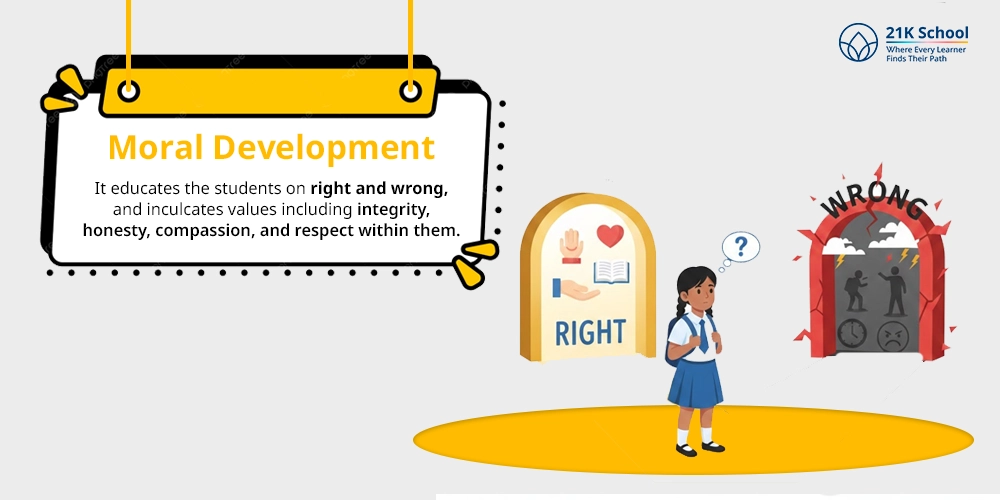 21K School
Where Every Learner
Finds Their Path

Moral Development

It educates the students on right and wrong, and inculcates values including integrity, honesty, compassion, and respect within them.

RIGHT

?

WRONG